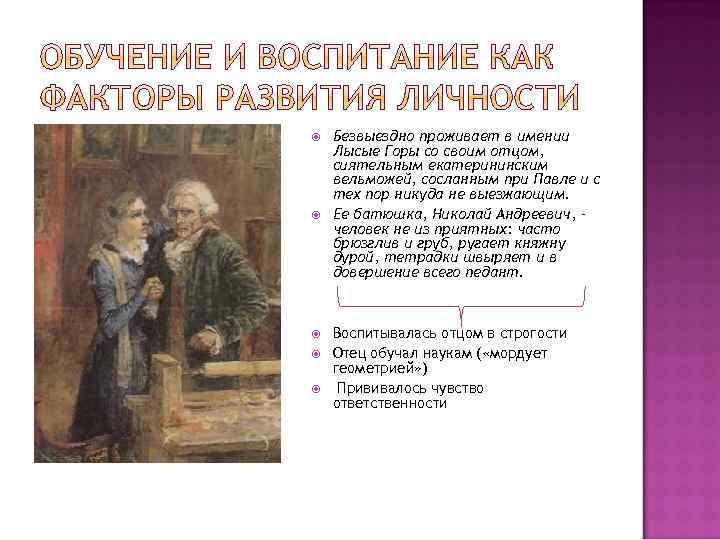 ОБУЧЕНИЕ И ВОСПИТАНИЕ КАК ФАКТОРЫ РАЗВИТИЯ ЛИЧНОСТИ

Безвыездно проживает в имении Лысые Горы со своим отцом, сиятельным екатерининским вельможей, сосланным при Павле и с тех пор никуда не выезжающим.

Ее батюшка, Николай Андреевич, - человек не из приятных: часто брюзглив и груб, ругает княжну дурой, тетрадки швыряет и в довершение всего педант.

Воспитывалась отцом в строгости

Отец обучал наукам («мордует геометрией»)

Прививалось чувство ответственности